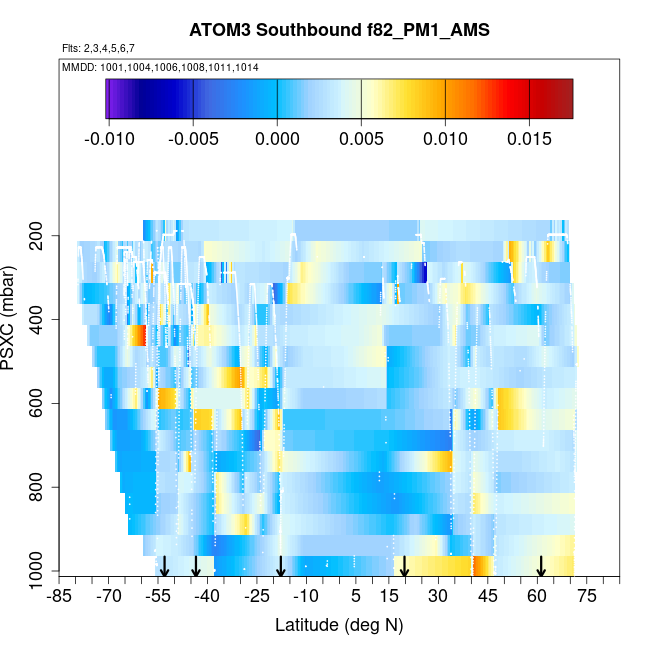 ATOM3 Southbound f82_PM1_AMS

Flts: 2,3,4,5,6,7

MMDD: 1001,1004,1006,1008,1011,1014

-0.010 -0.005 0.000 0.005 0.010 0.015

PSXC (mbar)

200
400
600
800
1000

-85 -70 -55 -40 -25 -10 5 15 30 45 60 75

Latitude (deg N)